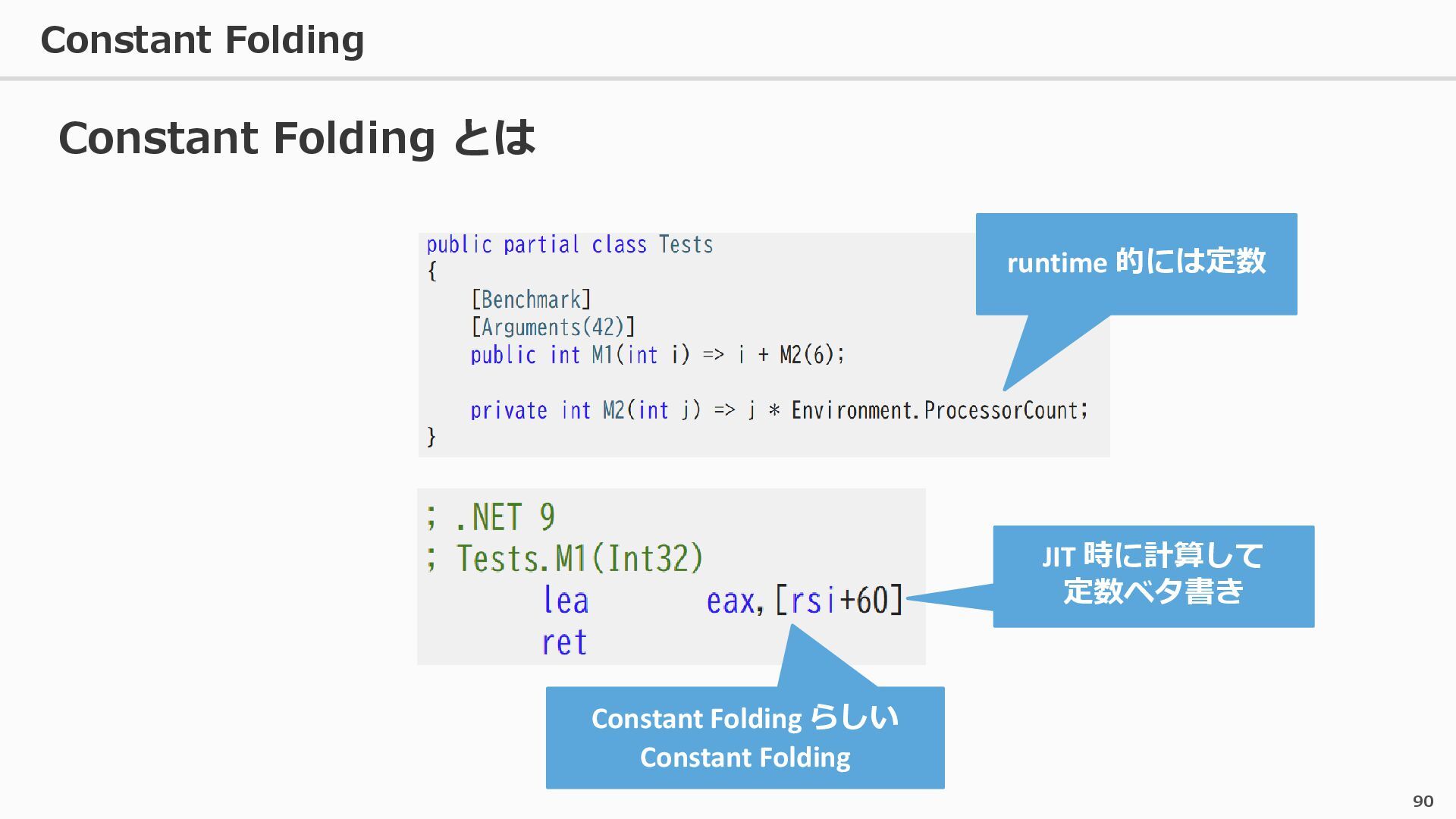 Constant Folding

Constant Folding とは

public partial class Tests
{
    [Benchmark]
    [Arguments(42)]
    public int M1(int i) => i + M2(6);

    private int M2(int j) => j * Environment.ProcessorCount;
}

runtime 的には定数

; .NET 9
; Tests.M1(Int32)
       lea       eax,[rsi+60]
       ret

JIT 時に計算して
定数ベタ書き

Constant Folding らしい
Constant Folding

90